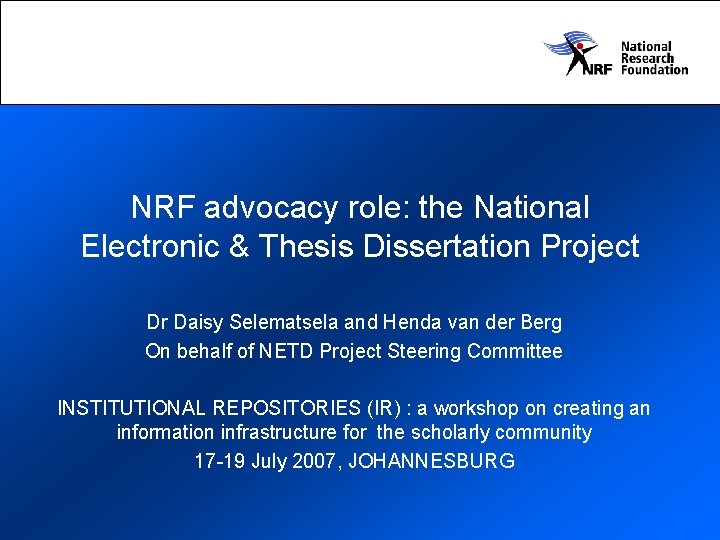 NRF National Research Foundation

NRF advocacy role: the National Electronic & Thesis Dissertation Project

Dr Daisy Selematsela and Henda van der Berg
On behalf of NETD Project Steering Committee

INSTITUTIONAL REPOSITORIES (IR) : a workshop on creating an information infrastructure for the scholarly community
17-19 July 2007, JOHANNESBURG